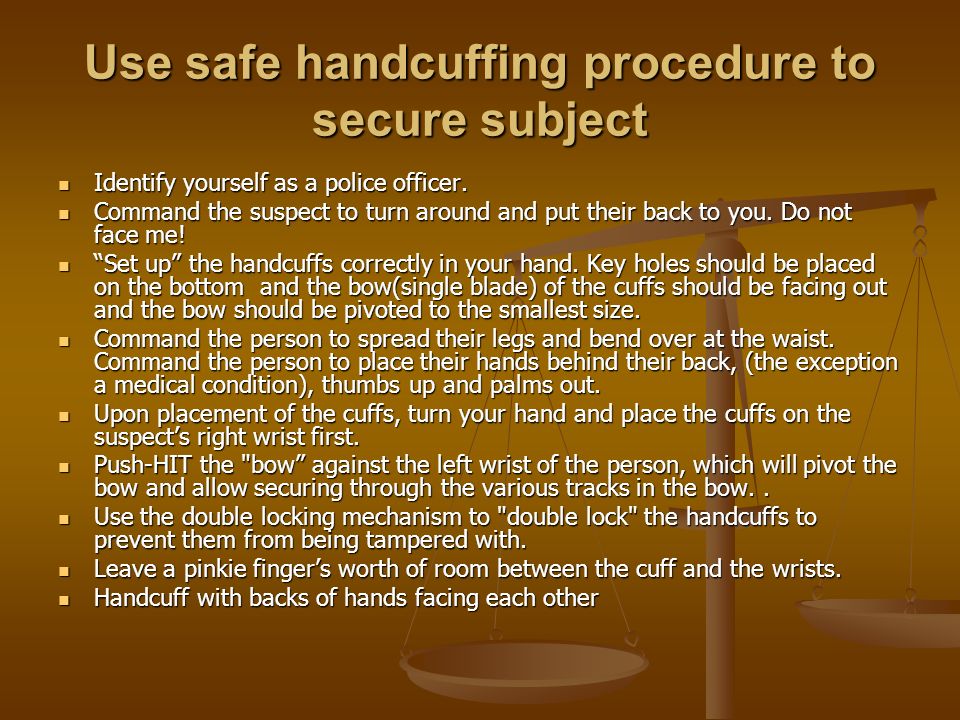 Use safe handcuffing procedure to secure subject

- Identify yourself as a police officer.
- Command the suspect to turn around and put their back to you. Do not face me!
- “Set up” the handcuffs correctly in your hand. Key holes should be placed on the bottom and the bow(single blade) of the cuffs should be facing out and the bow should be pivoted to the smallest size.
- Command the person to spread their legs and bend over at the waist. Command the person to place their hands behind their back, (the exception a medical condition), thumbs up and palms out.
- Upon placement of the cuffs, turn your hand and place the cuffs on the suspect’s right wrist first.
- Push-HIT the "bow” against the left wrist of the person, which will pivot the bow and allow securing through the various tracks in the bow. .
- Use the double locking mechanism to "double lock" the handcuffs to prevent them from being tampered with.
- Leave a pinkie finger’s worth of room between the cuff and the wrists.
- Handcuff with backs of hands facing each other